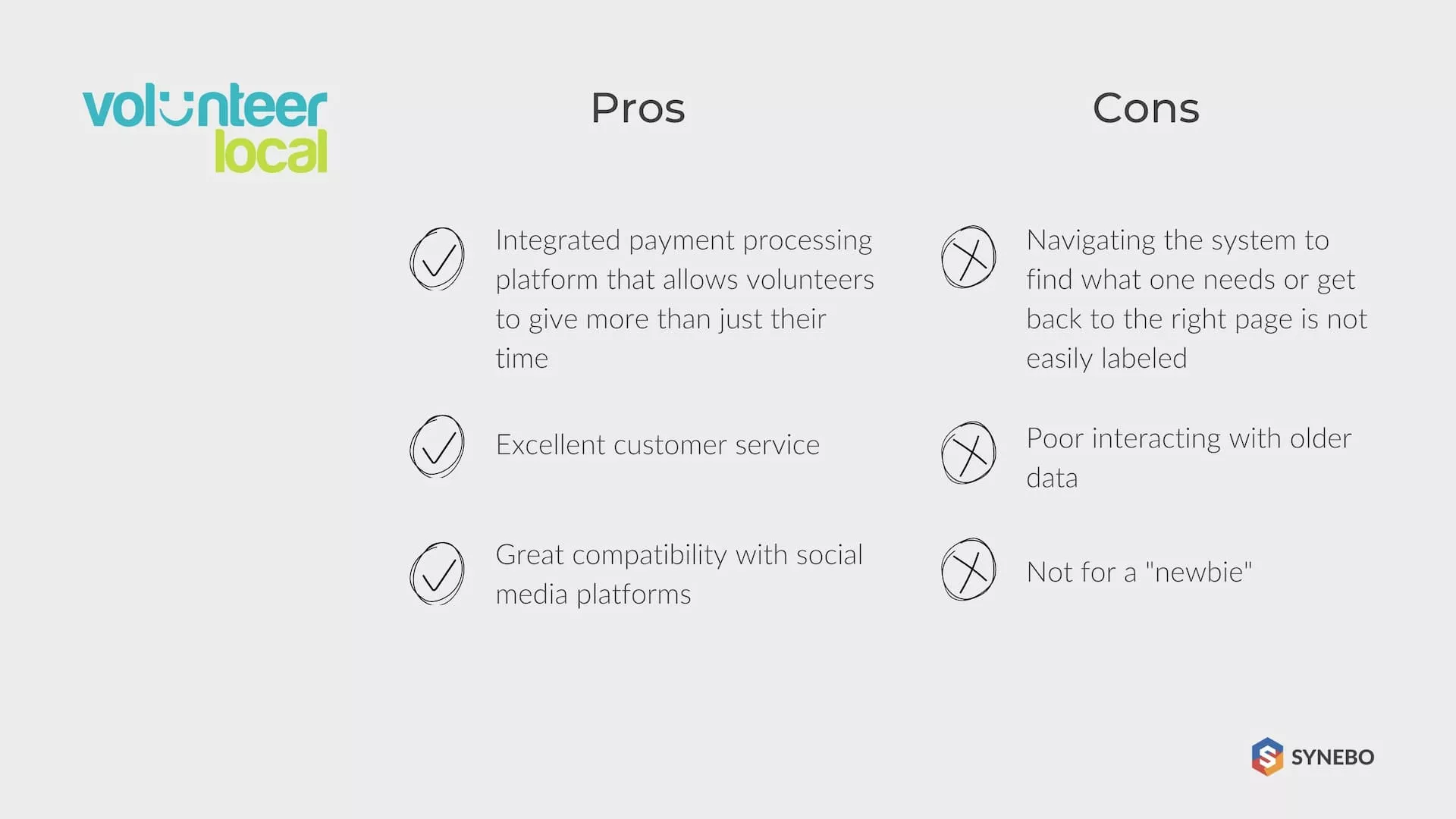 volunteer local

Pros

Integrated payment processing platform that allows volunteers to give more than just their time

Excellent customer service

Great compatibility with social media platforms

Cons

Navigating the system to find what one needs or get back to the right page is not easily labeled

Poor interacting with older data

Not for a "newbie"

SYNEBO